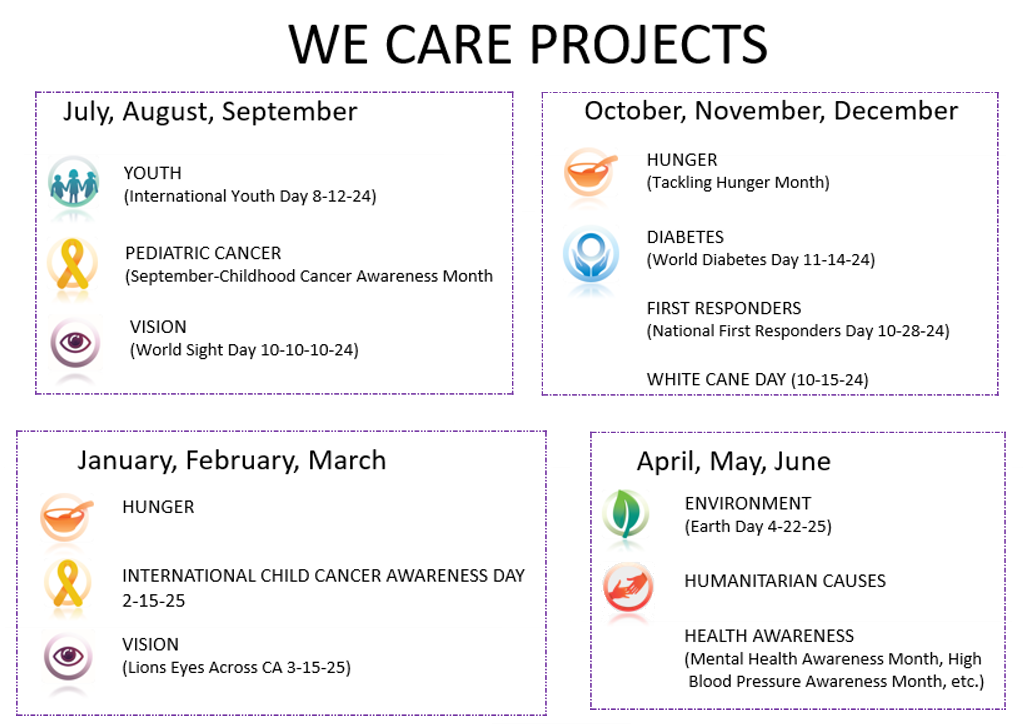 WE CARE PROJECTS

July, August, September

YOUTH
(International Youth Day 8-12-24)

PEDIATRIC CANCER
(September-Childhood Cancer Awareness Month

VISION
(World Sight Day 10-10-10-24)

October, November, December

HUNGER
(Tackling Hunger Month)

DIABETES
(World Diabetes Day 11-14-24)

FIRST RESPONDERS
(National First Responders Day 10-28-24)

WHITE CANE DAY (10-15-24)

January, February, March

HUNGER

INTERNATIONAL CHILD CANCER AWARENESS DAY 2-15-25

VISION
(Lions Eyes Across CA 3-15-25)

April, May, June

ENVIRONMENT
(Earth Day 4-22-25)

HUMANITARIAN CAUSES

HEALTH AWARENESS
(Mental Health Awareness Month, High Blood Pressure Awareness Month, etc.)